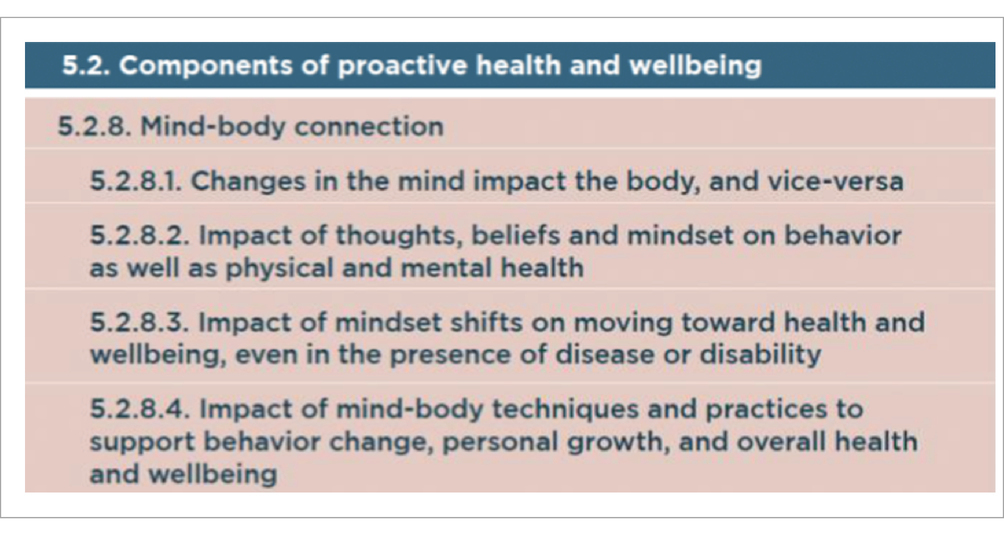 5.2. Components of proactive health and wellbeing

5.2.8. Mind-body connection

5.2.8.1. Changes in the mind impact the body, and vice-versa

5.2.8.2. Impact of thoughts, beliefs and mindset on behavior as well as physical and mental health

5.2.8.3. Impact of mindset shifts on moving toward health and wellbeing, even in the presence of disease or disability

5.2.8.4. Impact of mind-body techniques and practices to support behavior change, personal growth, and overall health and wellbeing